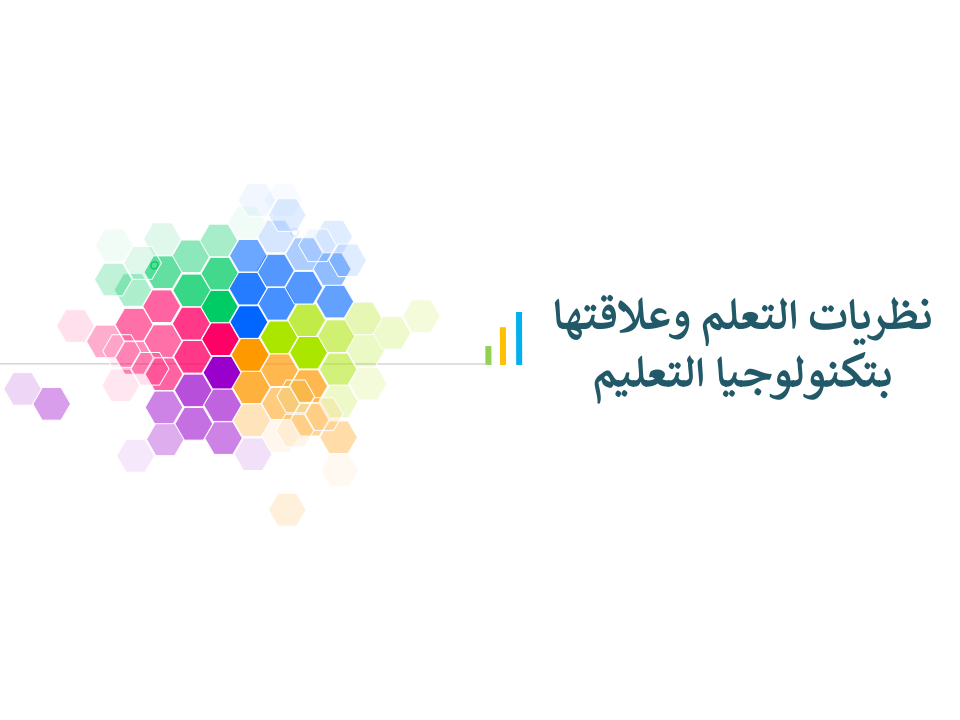 نظريات التعلم وعلاقتها بتكنولوجيا التعليم